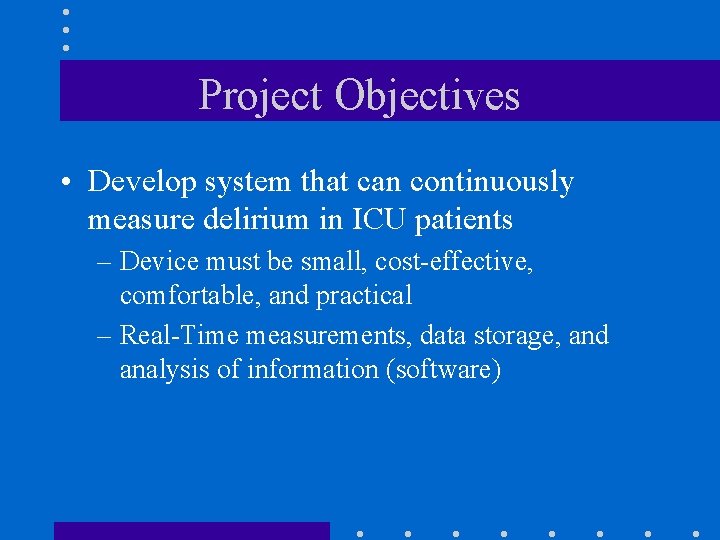 Project Objectives

• Develop system that can continuously measure delirium in ICU patients

– Device must be small, cost-effective, comfortable, and practical

– Real-Time measurements, data storage, and analysis of information (software)